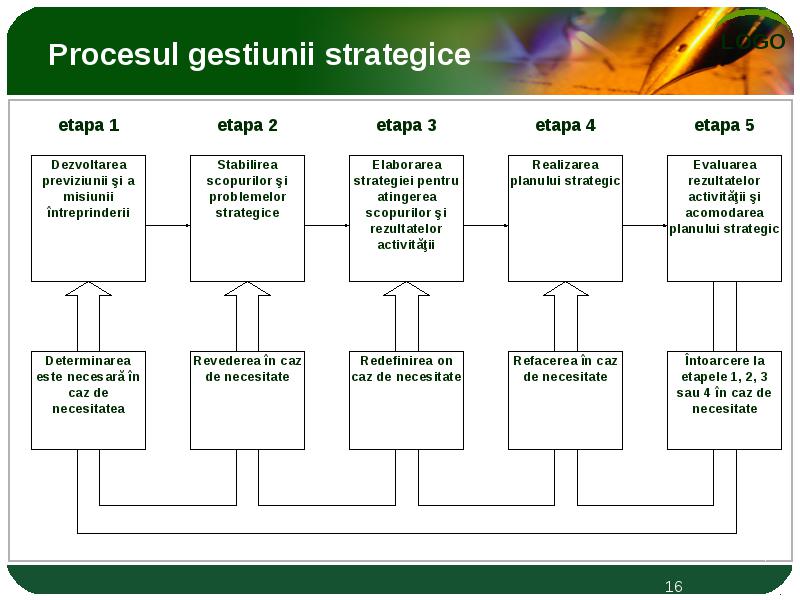 Procesul gestiunii strategice

LOGO

etapa 1

etapa 2

etapa 3

etapa 4

etapa 5

Dezvoltarea previziunii şi a misiunii întreprinderii

Stabilirea scopurilor şi problemelor strategice

Elaborarea strategiei pentru atingerea scopurilor şi rezultatelor activităţii

Realizarea planului strategic

Evaluarea rezultatelor activităţii şi acomodarea planului strategic

Determinarea este necesară în caz de necesitatea

Revederea în caz de necesitate

Redefinirea on caz de necesitate

Refacerea în caz de necesitate

Întoarcere la etapele 1, 2, 3 sau 4 în caz de necesitate

16